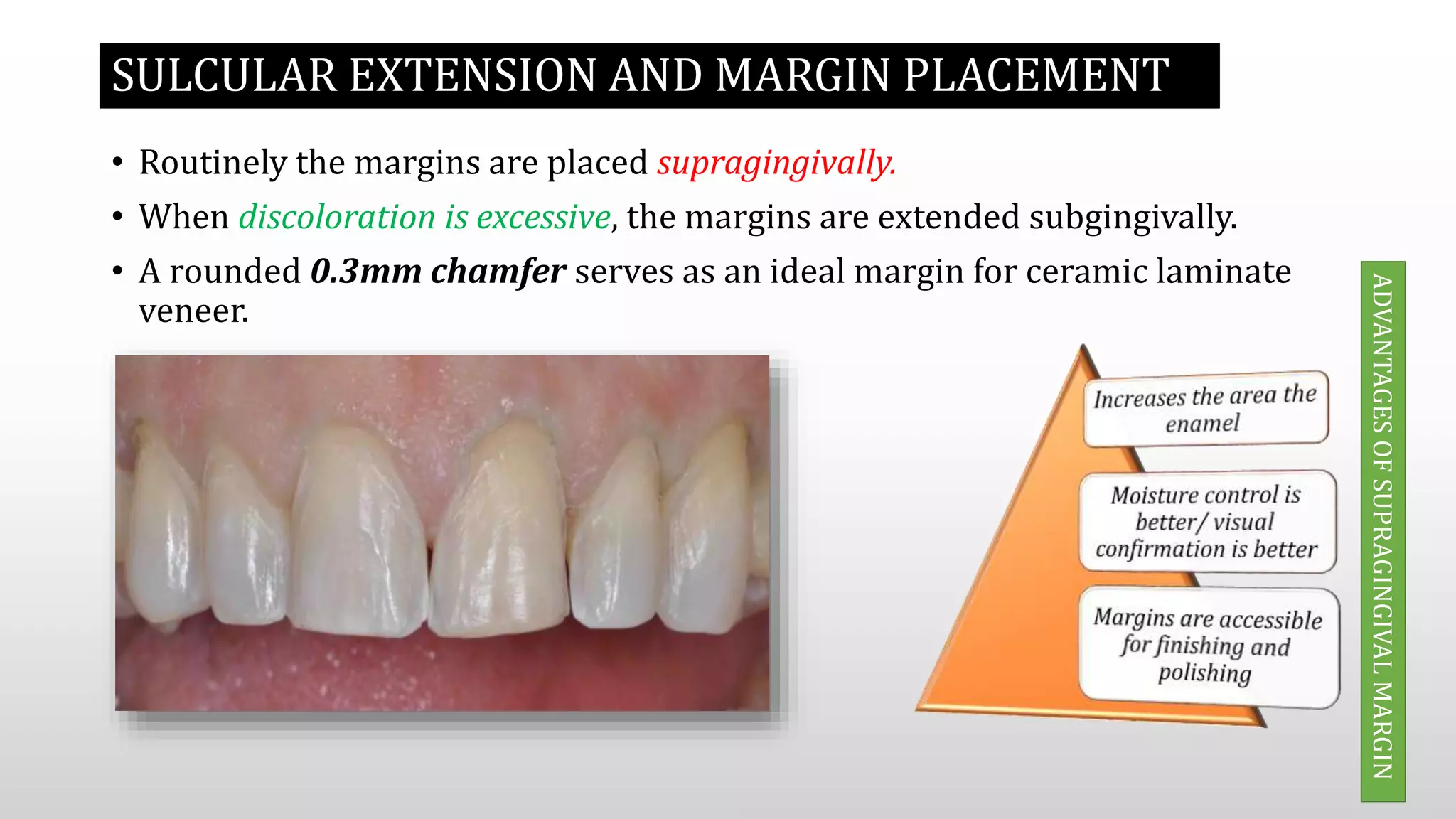 SULCULAR EXTENSION AND MARGIN PLACEMENT

• Routinely the margins are placed supragingivally.

• When discoloration is excessive, the margins are extended subgingivally.

• A rounded 0.3mm chamfer serves as an ideal margin for ceramic laminate veneer.

Increases the area the enamel

Moisture control is better/ visual confirmation is better

Margins are accessible for finishing and polishing

ADVANTAGES OF SUPRAGINGIVAL MARGIN